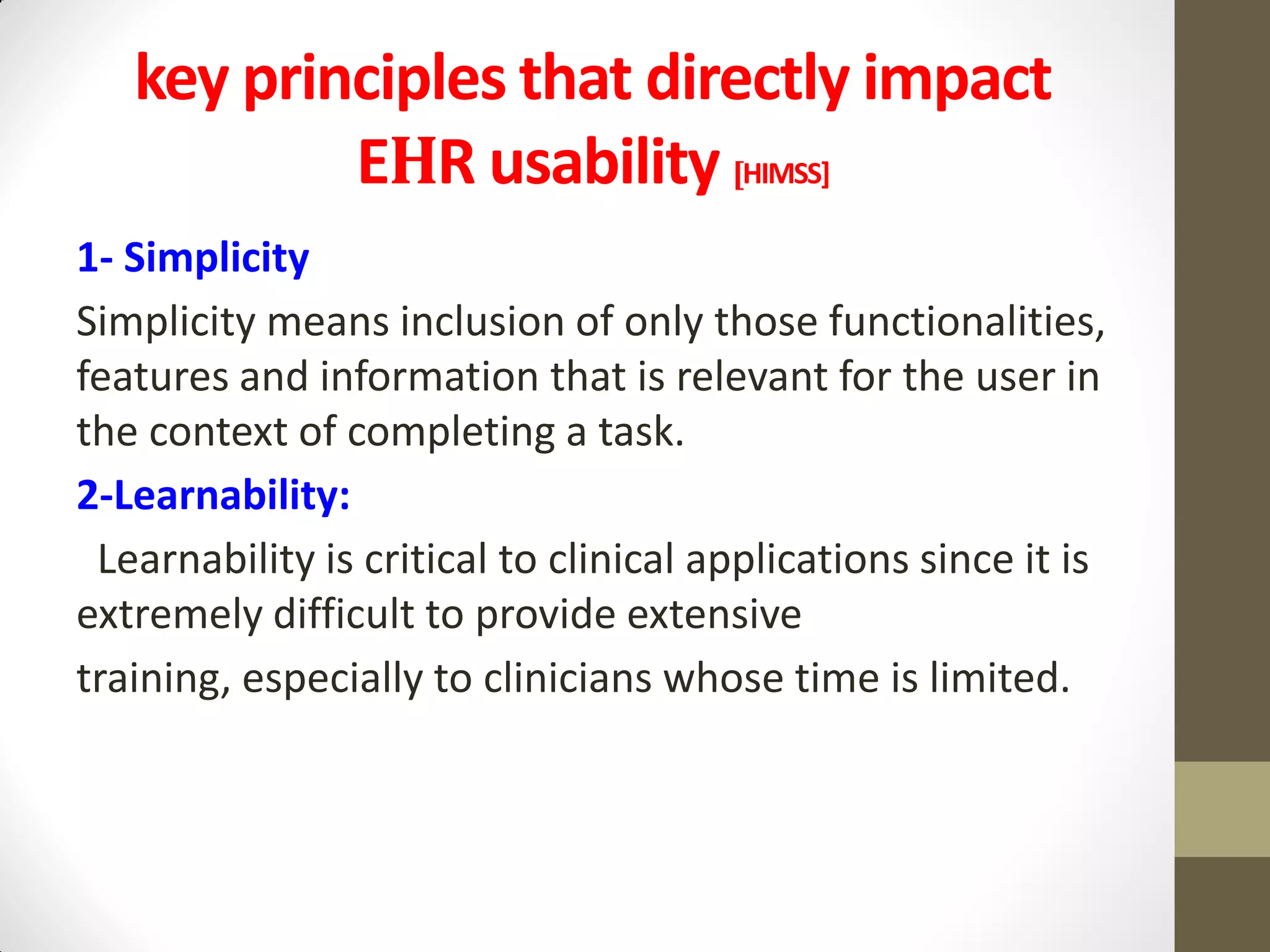 key principles that directly impact EHR usability [HIMSS]

1- Simplicity

Simplicity means inclusion of only those functionalities, features and information that is relevant for the user in the context of completing a task.

2-Learnability:

Learnability is critical to clinical applications since it is extremely difficult to provide extensive

training, especially to clinicians whose time is limited.